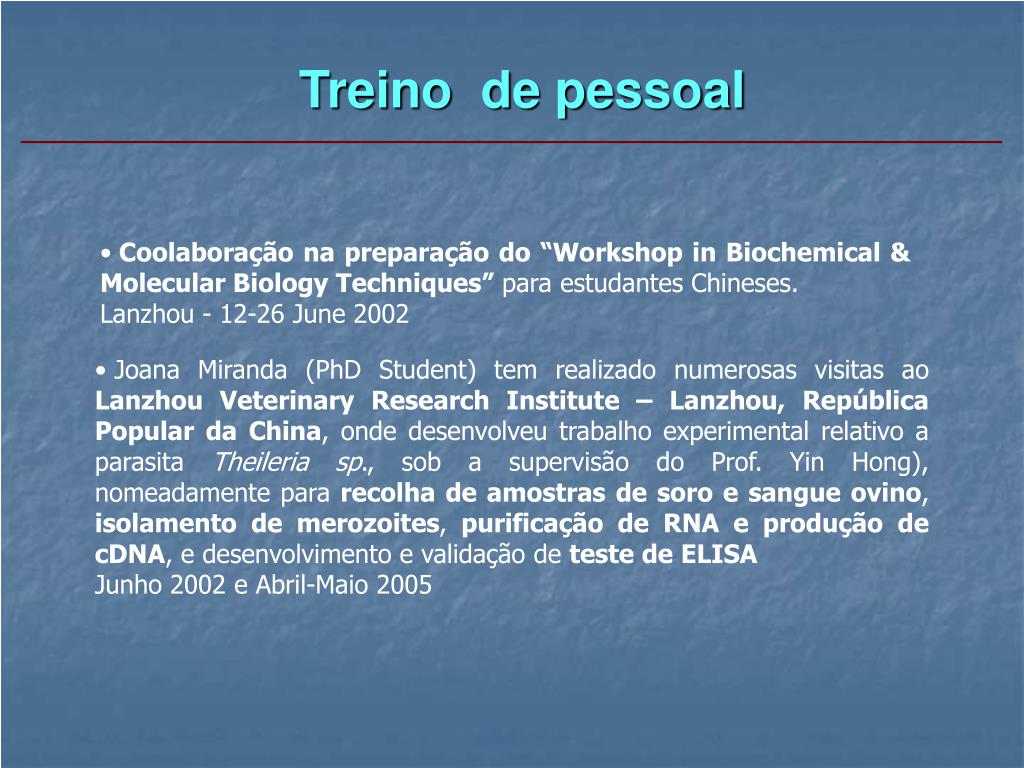 Treino de pessoal

• Coolaboração na preparação do “Workshop in Biochemical & Molecular Biology Techniques” para estudantes Chineses.
Lanzhou - 12-26 June 2002

• Joana Miranda (PhD Student) tem realizado numerosas visitas ao Lanzhou Veterinary Research Institute – Lanzhou, República Popular da China, onde desenvolveu trabalho experimental relativo a parasita Theileria sp., sob a supervisão do Prof. Yin Hong), nomeadamente para recolha de amostras de soro e sangue ovino, isolamento de merozoites, purificação de RNA e produção de cDNA, e desenvolvimento e validação de teste de ELISA
Junho 2002 e Abril-Maio 2005